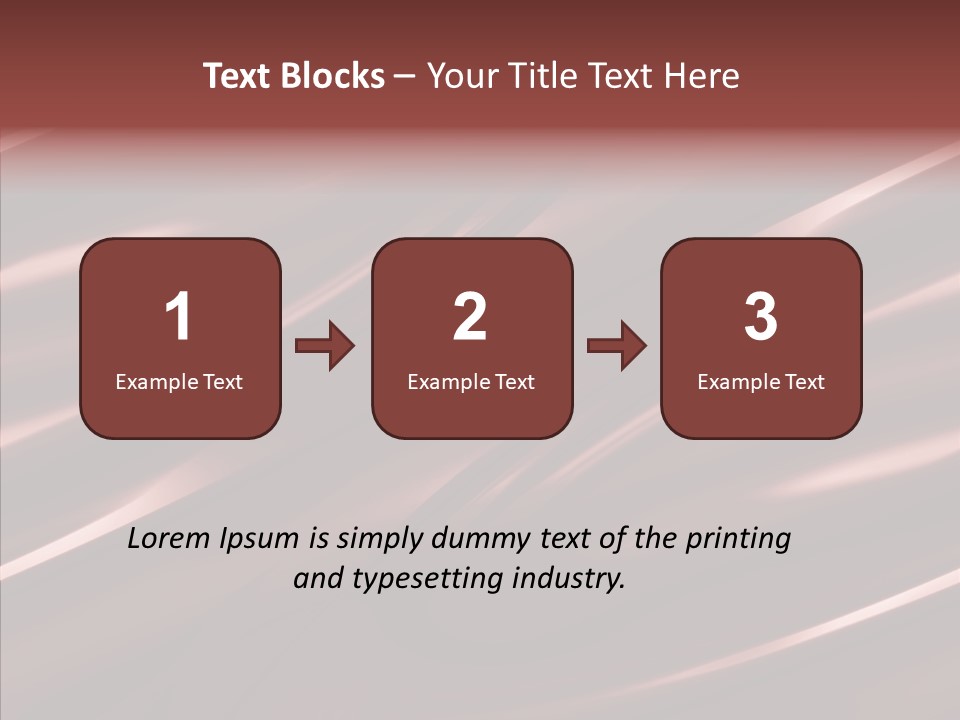 Text Blocks – Your Title Text Here

1
Example Text

2
Example Text

3
Example Text

Lorem Ipsum is simply dummy text of the printing and typesetting industry.